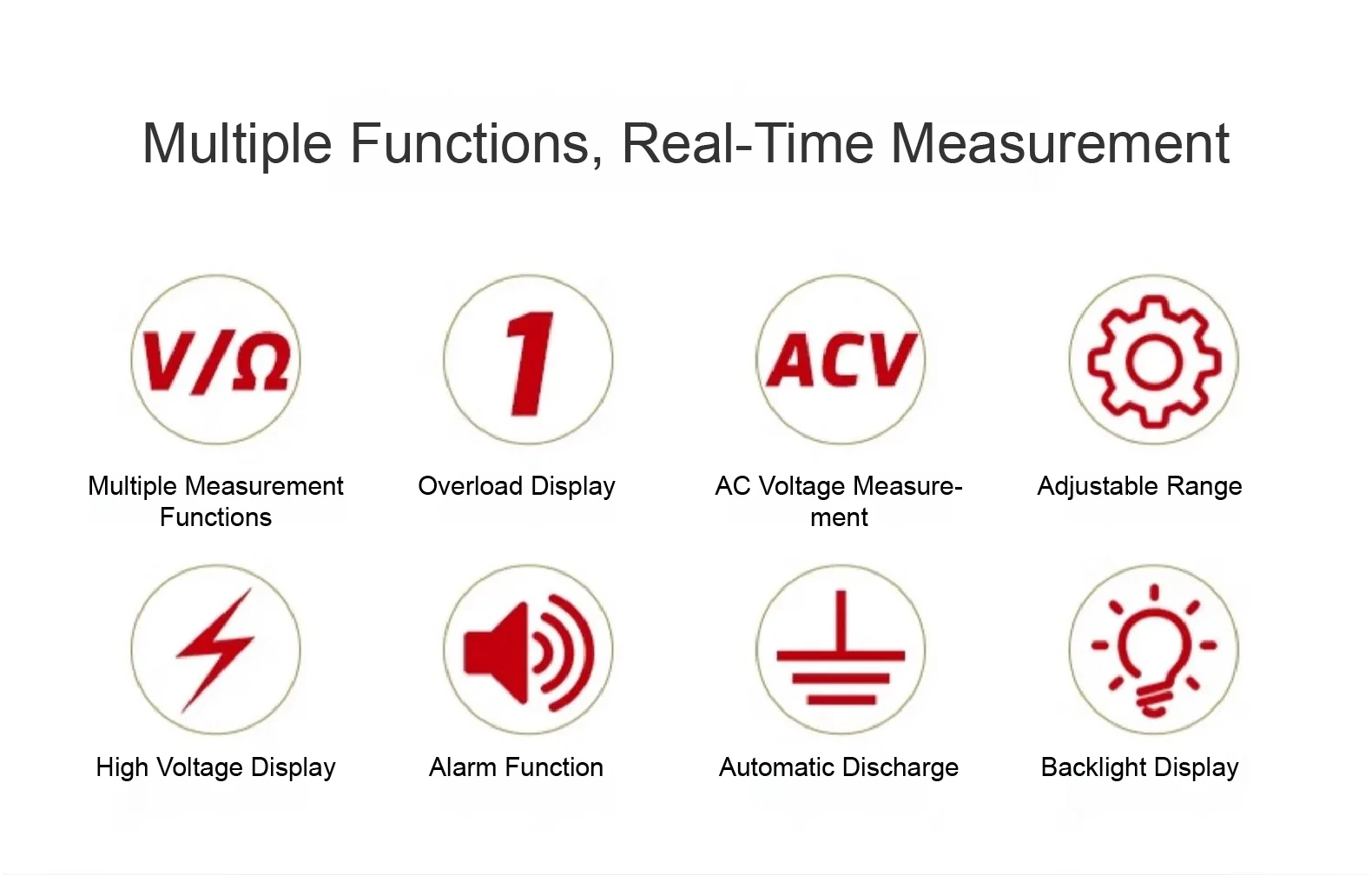 Multiple Functions, Real-Time Measurement

V/Ω

Multiple Measurement Functions

1

Overload Display

ACV

AC Voltage Measurement

Adjustable Range

High Voltage Display

Alarm Function

Automatic Discharge

Backlight Display